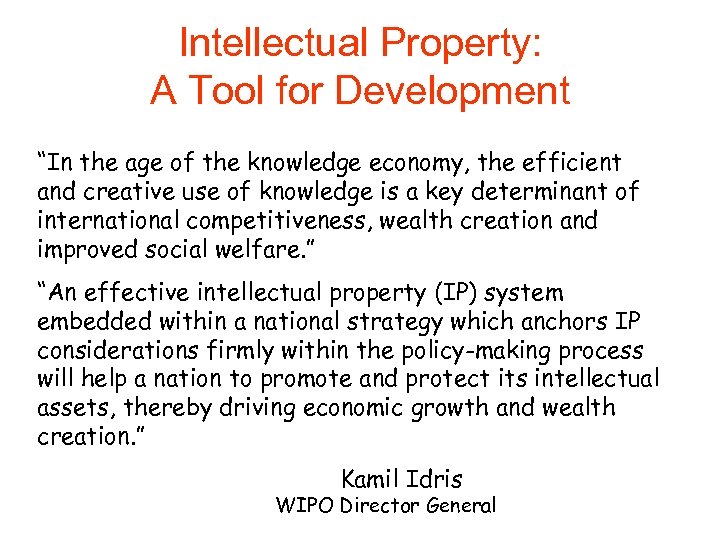 Intellectual Property:
A Tool for Development

“In the age of the knowledge economy, the efficient and creative use of knowledge is a key determinant of international competitiveness, wealth creation and improved social welfare.”

“An effective intellectual property (IP) system embedded within a national strategy which anchors IP considerations firmly within the policy-making process will help a nation to promote and protect its intellectual assets, thereby driving economic growth and wealth creation.”

Kamil Idris
WIPO Director General